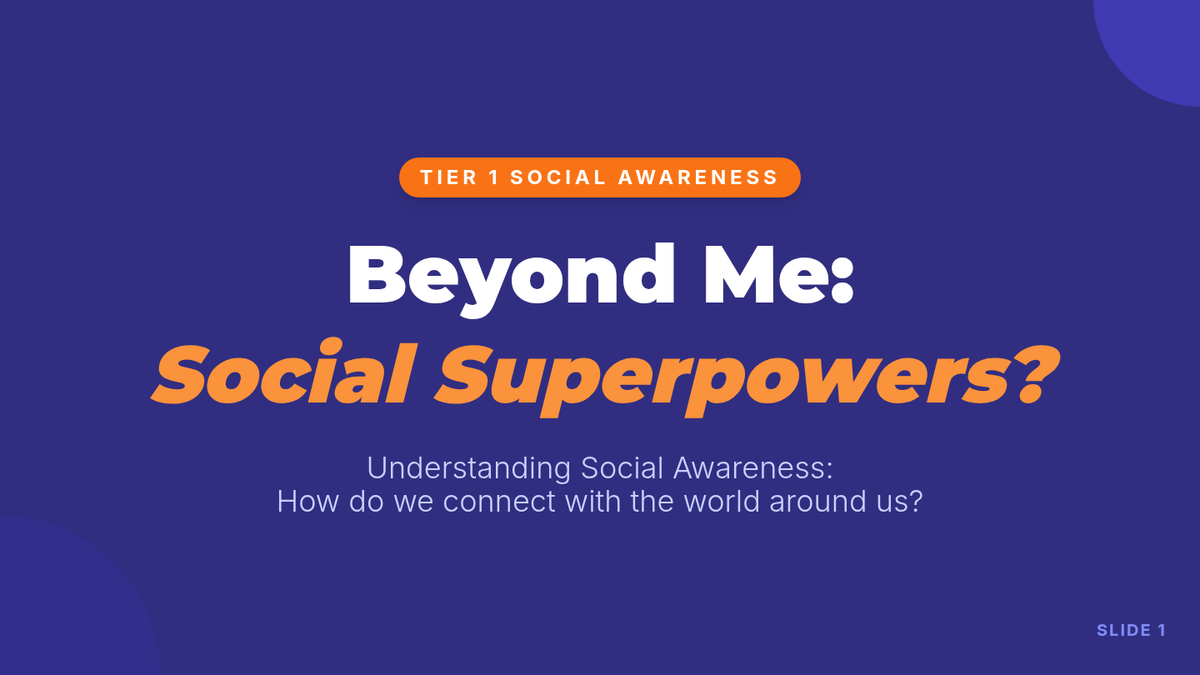 TIER 1 SOCIAL AWARENESS

Beyond Me:
Social Superpowers?

Understanding Social Awareness:
How do we connect with the world around us?

SLIDE 1